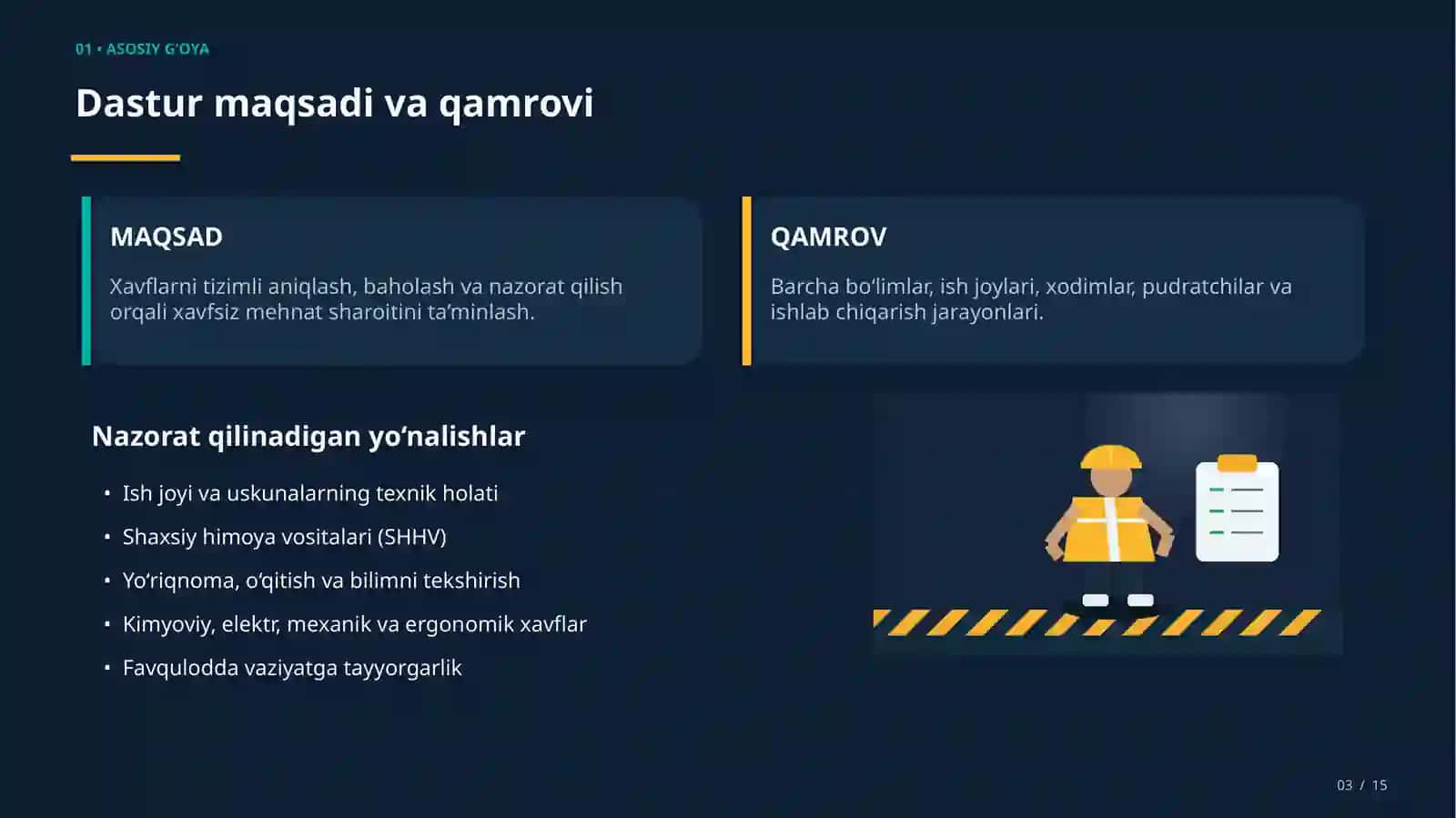 01 • ASOSIY G'OYA

Dastur maqsadi va qamrovi

MAQSAD

Xavflarni tizimli aniqlash, baholash va nazorat qilish orqali xavfsiz mehnat sharoitini ta'minlash.

QAMROV

Barcha bo'limlar, ish joylari, xodimlar, pudratchilar va ishlab chiqarish jarayonlari.

Nazorat qilinadigan yo'nalishlar

• Ish joyi va uskunalarning texnik holati
• Shaxsiy himoya vositalari (SHHV)
• Yo'riqnoma, o'qitish va bilimni tekshirish
• Kimyoviy, elektr, mexanik va ergonomik xavflar
• Favqulodda vaziyatga tayyorgarlik

03 / 15